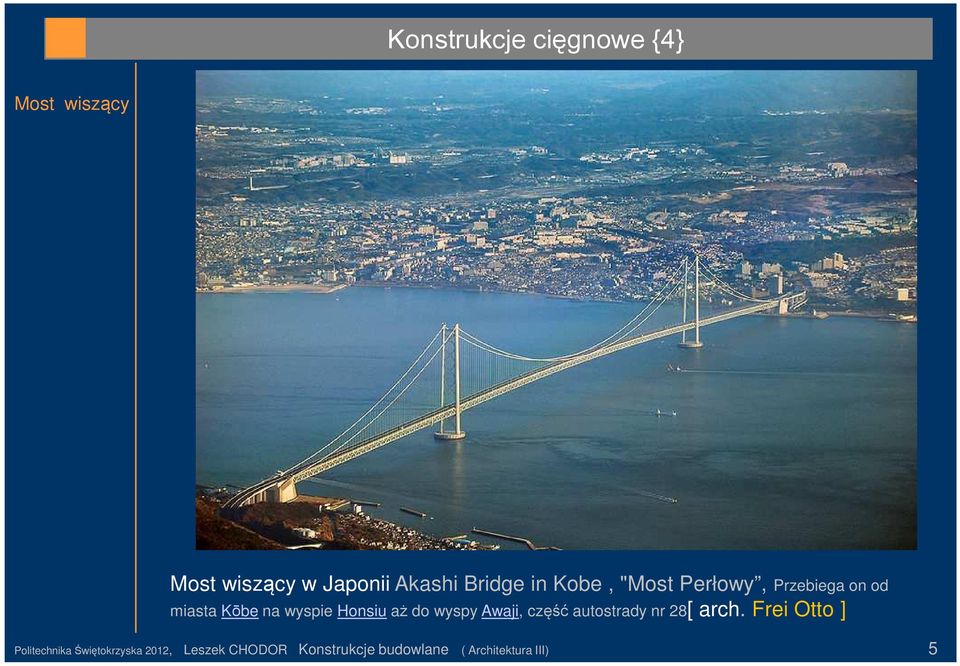 Konstrukcje cięgnowe {4}

Most wiszący

Most wiszący w Japonii Akashi Bridge in Kobe , "Most Perłowy", Przebiega on od miasta Kōbe na wyspie Honsiu aż do wyspy Awaji, część autostrady nr 28[ arch. Frei Otto ]

Politechnika Świętokrzyska 2012, Leszek CHODOR Konstrukcje budowlane ( Architektura III) 5